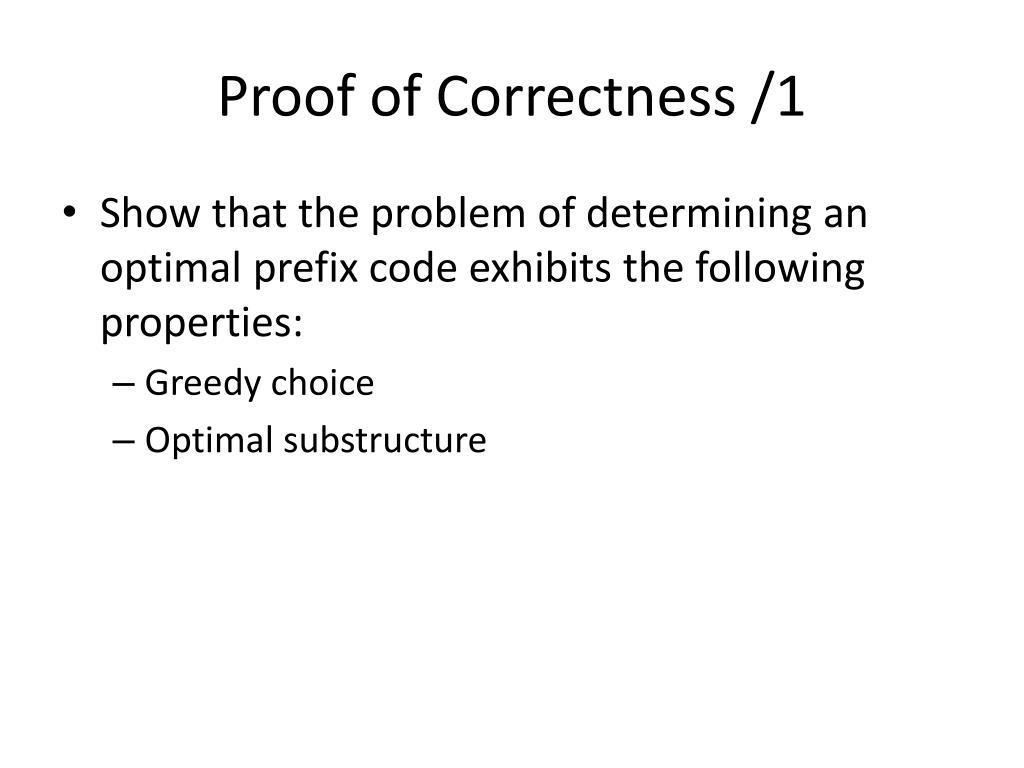 Proof of Correctness /1

• Show that the problem of determining an optimal prefix code exhibits the following properties:
– Greedy choice
– Optimal substructure